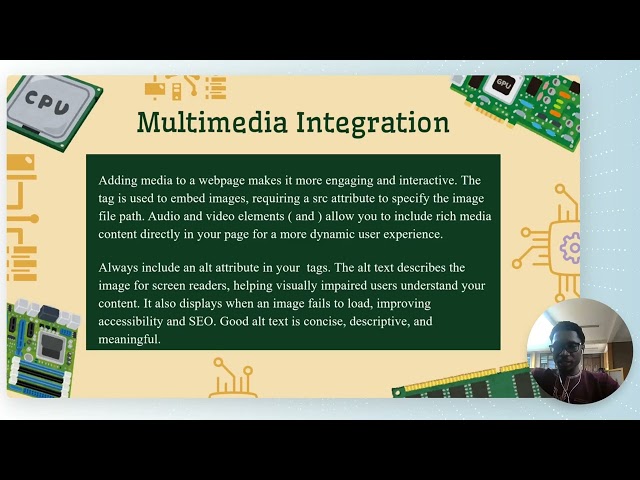 CPU

GPU

Multimedia Integration

Adding media to a webpage makes it more engaging and interactive. The tag is used to embed images, requiring a src attribute to specify the image file path. Audio and video elements ( and ) allow you to include rich media content directly in your page for a more dynamic user experience.

Always include an alt attribute in your  tags. The alt text describes the image for screen readers, helping visually impaired users understand your content. It also displays when an image fails to load, improving accessibility and SEO. Good alt text is concise, descriptive, and meaningful.